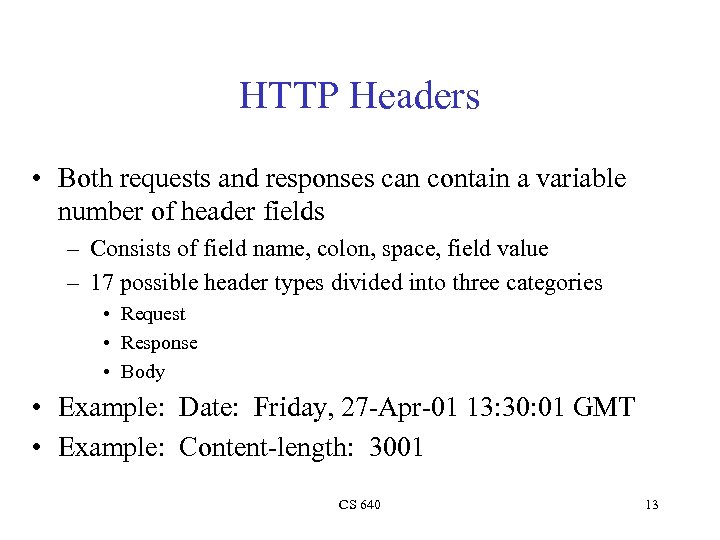 HTTP Headers

• Both requests and responses can contain a variable number of header fields

– Consists of field name, colon, space, field value

– 17 possible header types divided into three categories

• Request

• Response

• Body

• Example: Date: Friday, 27-Apr-01 13:30:01 GMT

• Example: Content-length: 3001

CS 640

13